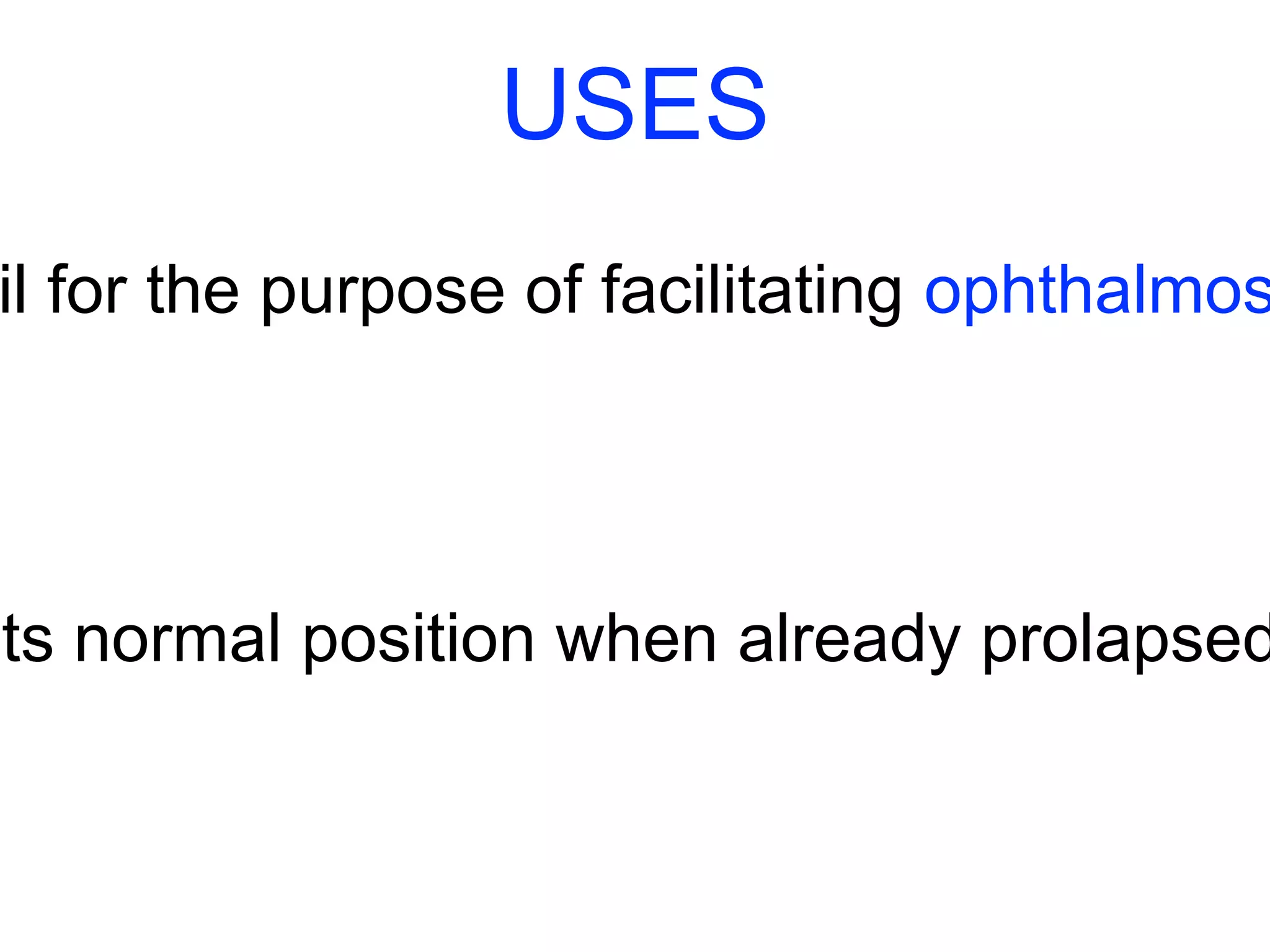 USES

il for the purpose of facilitating ophthalmos

ts normal position when already prolapsed